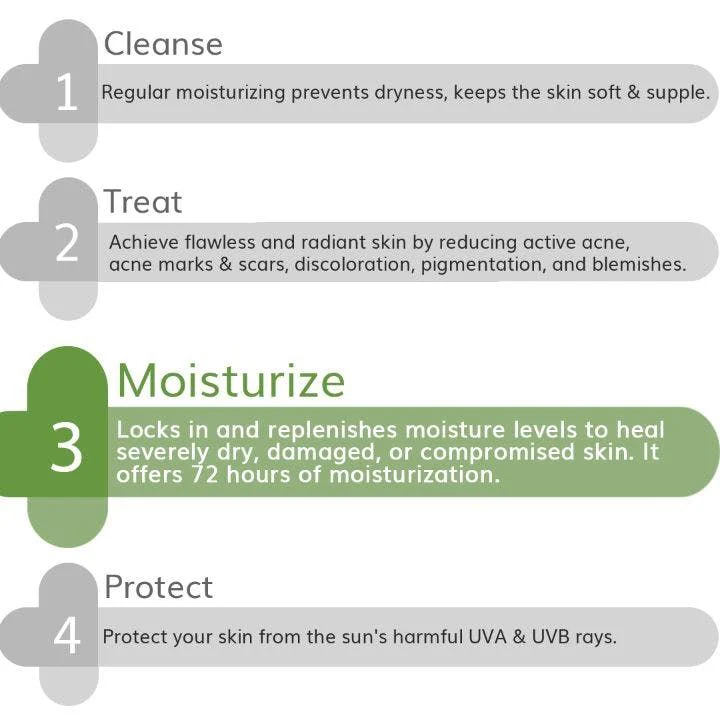 Cleanse

1

Regular moisturizing prevents dryness, keeps the skin soft & supple.

Treat

2

Achieve flawless and radiant skin by reducing active acne, acne marks & scars, discoloration, pigmentation, and blemishes.

Moisturize

3

Locks in and replenishes moisture levels to heal severely dry, damaged, or compromised skin. It offers 72 hours of moisturization.

Protect

4

Protect your skin from the sun's harmful UVA & UVB rays.